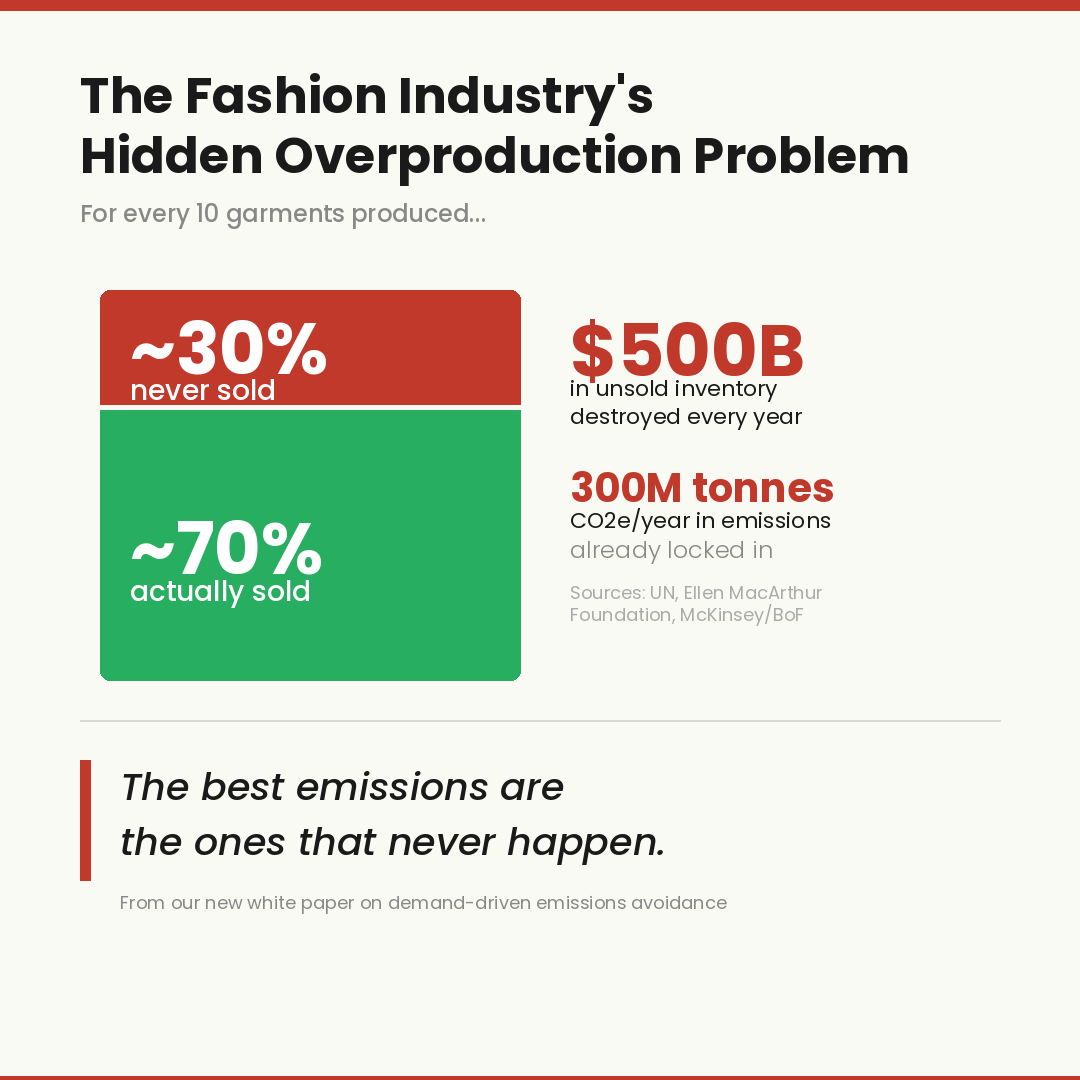 The Fashion Industry's Hidden Overproduction Problem

For every 10 garments produced...

~30%
never sold

~70%
actually sold

$500B
in unsold inventory destroyed every year

300M tonnes
CO2e/year in emissions already locked in

Sources: UN, Ellen MacArthur Foundation, McKinsey/BoF

The best emissions are the ones that never happen.

From our new white paper on demand-driven emissions avoidance